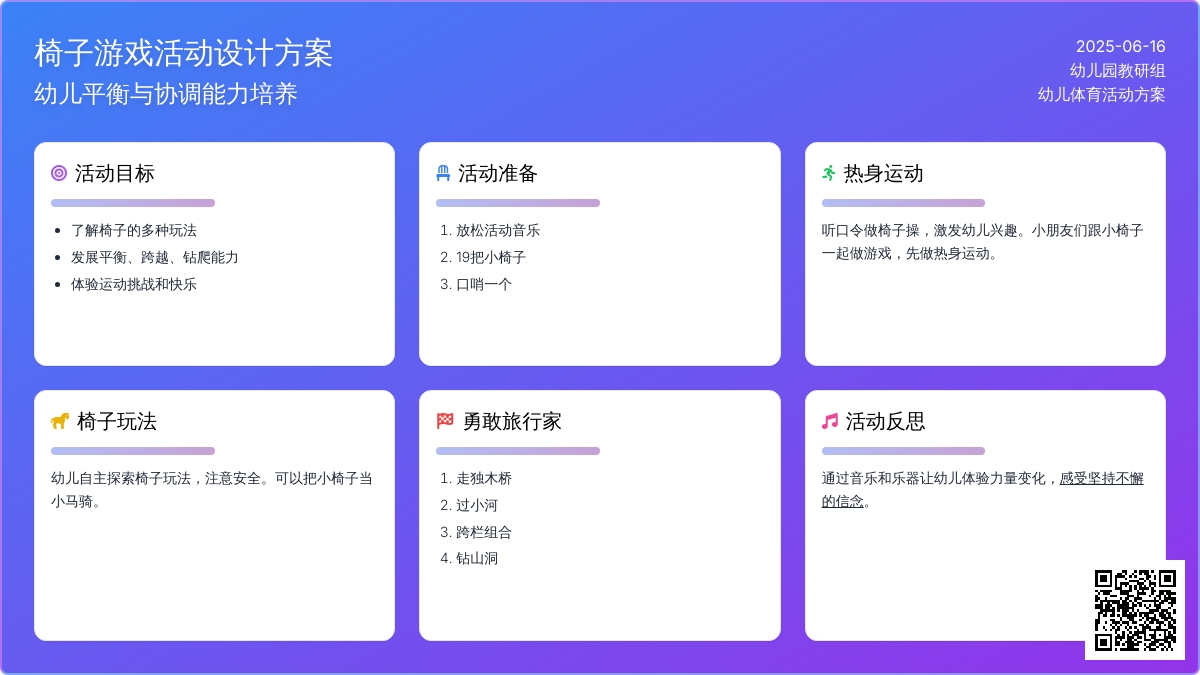 椅子游戏活动设计方案

幼儿平衡与协调能力培养

2025-06-16
幼儿园教研组
幼儿体育活动方案

活动目标

- 了解椅子的多种玩法
- 发展平衡、跨越、钻爬能力
- 体验运动挑战和快乐

活动准备

1. 放松活动音乐
2. 19把小椅子
3. 口哨一个

热身运动

听口令做椅子操，激发幼儿兴趣。小朋友们跟小椅子一起做游戏，先做热身运动。

椅子玩法

幼儿自主探索椅子玩法，注意安全。可以把小椅子当小马骑。

勇敢旅行家

1. 走独木桥
2. 过小河
3. 跨栏组合
4. 钻山洞

活动反思

通过音乐和乐器让幼儿体验力量变化，感受坚持不懈的信念。